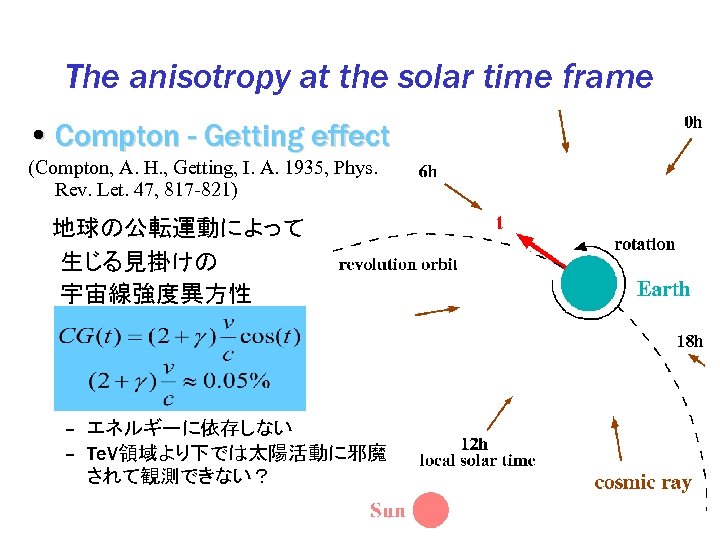 The anisotropy at the solar time frame

• Compton - Getting effect

(Compton, A. H., Getting, I. A. 1935, Phys. Rev. Let. 47, 817-821)

地球の公転運動によって
生じる見掛けの
宇宙線強度異方性

$CG(t) = (2+\gamma)\frac{v}{c}\cos(t)$

$(2+\gamma)\frac{v}{c} \approx 0.05\%$

– エネルギーに依存しない
– TeV領域より下では太陽活動に邪魔されて観測できない？

0h

6h

t

rotation

revolution orbit

Earth

18h

12h
local solar time

cosmic ray

Sun